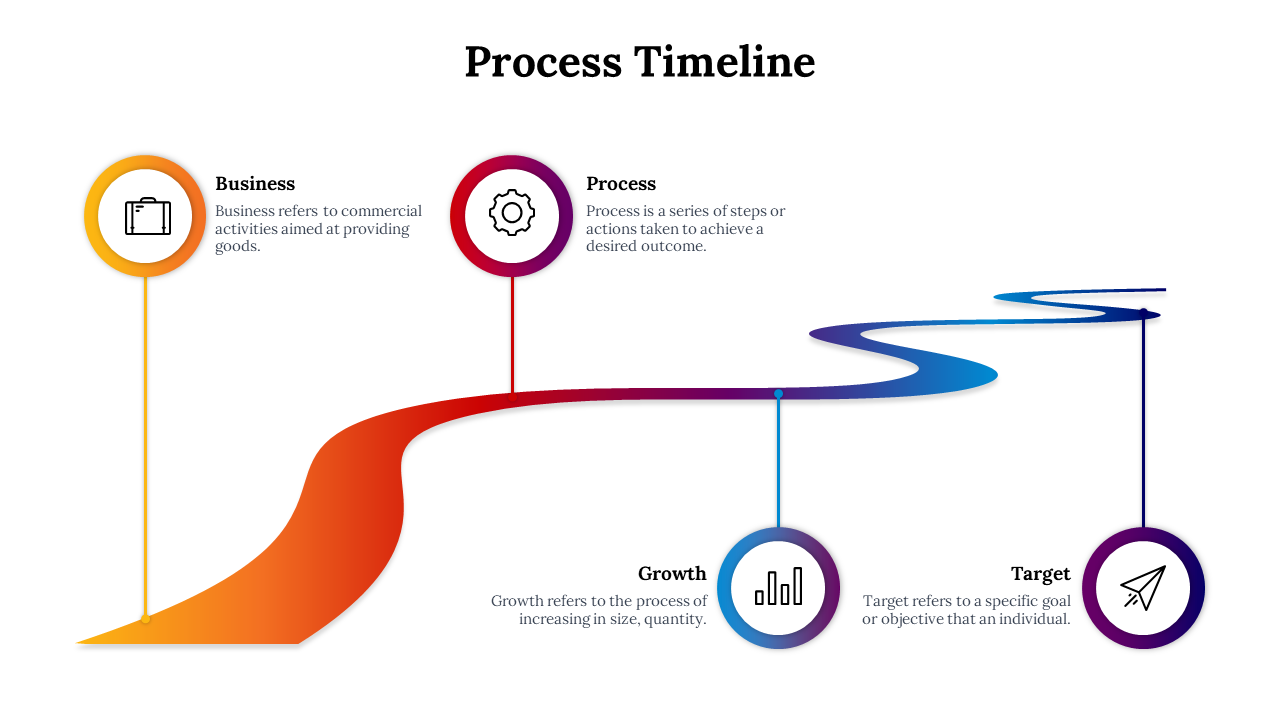 Process Timeline

Business
Business refers to commercial activities aimed at providing goods.

Process
Process is a series of steps or actions taken to achieve a desired outcome.

Growth
Growth refers to the process of increasing in size, quantity.

Target
Target refers to a specific goal or objective that an individual.